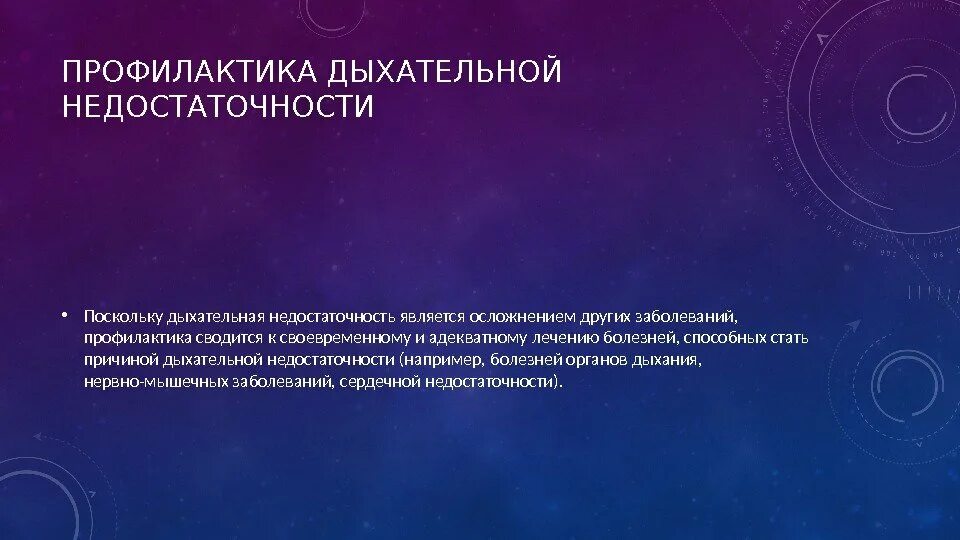 ПРОФИЛАКТИКА ДЫХАТЕЛЬНОЙ НЕДОСТАТОЧНОСТИ

• Поскольку дыхательная недостаточность является осложнением других заболеваний, профилактика сводится к своевременному и адекватному лечению болезней, способных стать причиной дыхательной недостаточности (например, болезней органов дыхания, нервно-мышечных заболеваний, сердечной недостаточности).